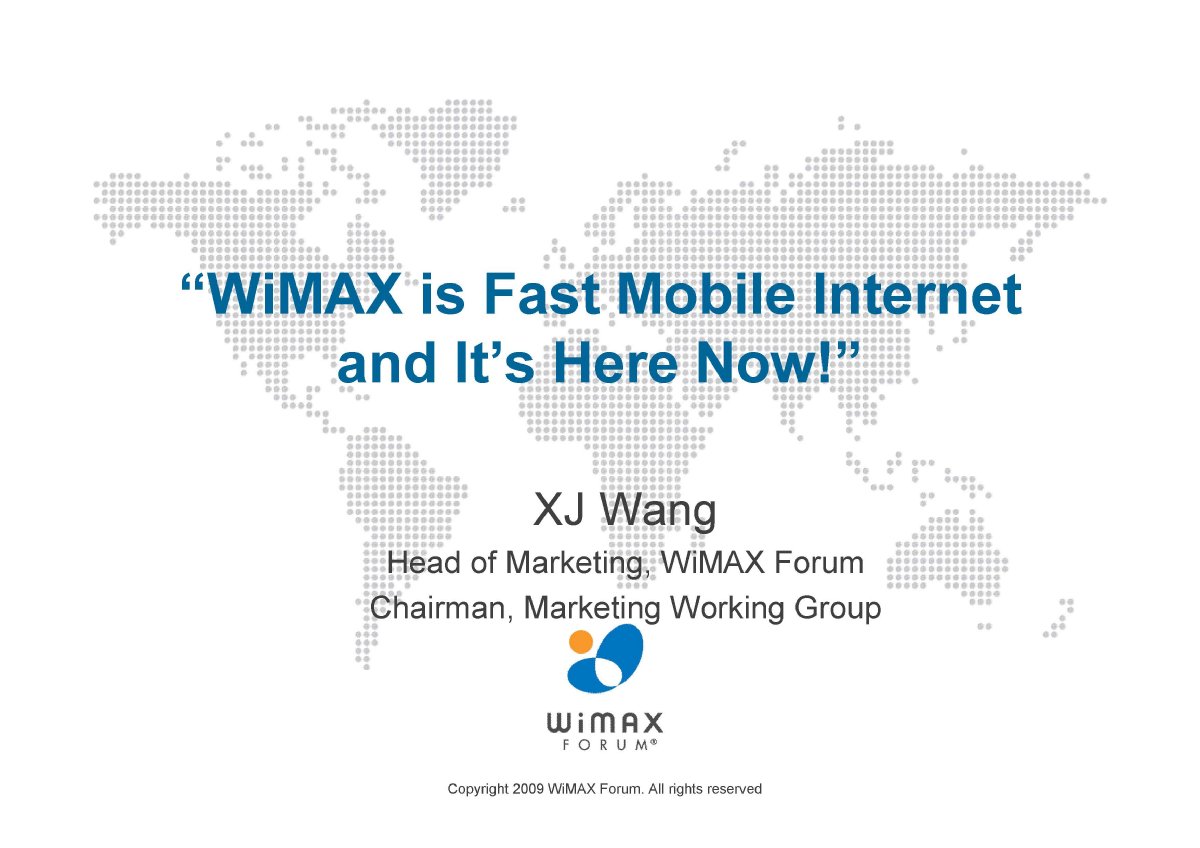 “WiMAX is Fast Mobile Internet and It’s Here Now!”

XJ Wang

Head of Marketing, WiMAX Forum

Chairman, Marketing Working Group

WiMAX FORUM®

Copyright 2009 WiMAX Forum. All rights reserved